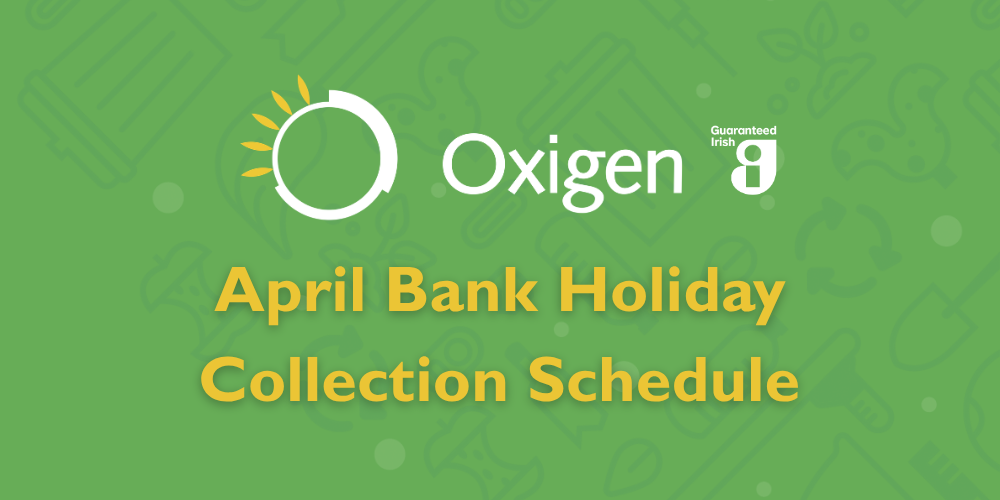 Oxigen

Guaranteed Irish

April Bank Holiday Collection Schedule